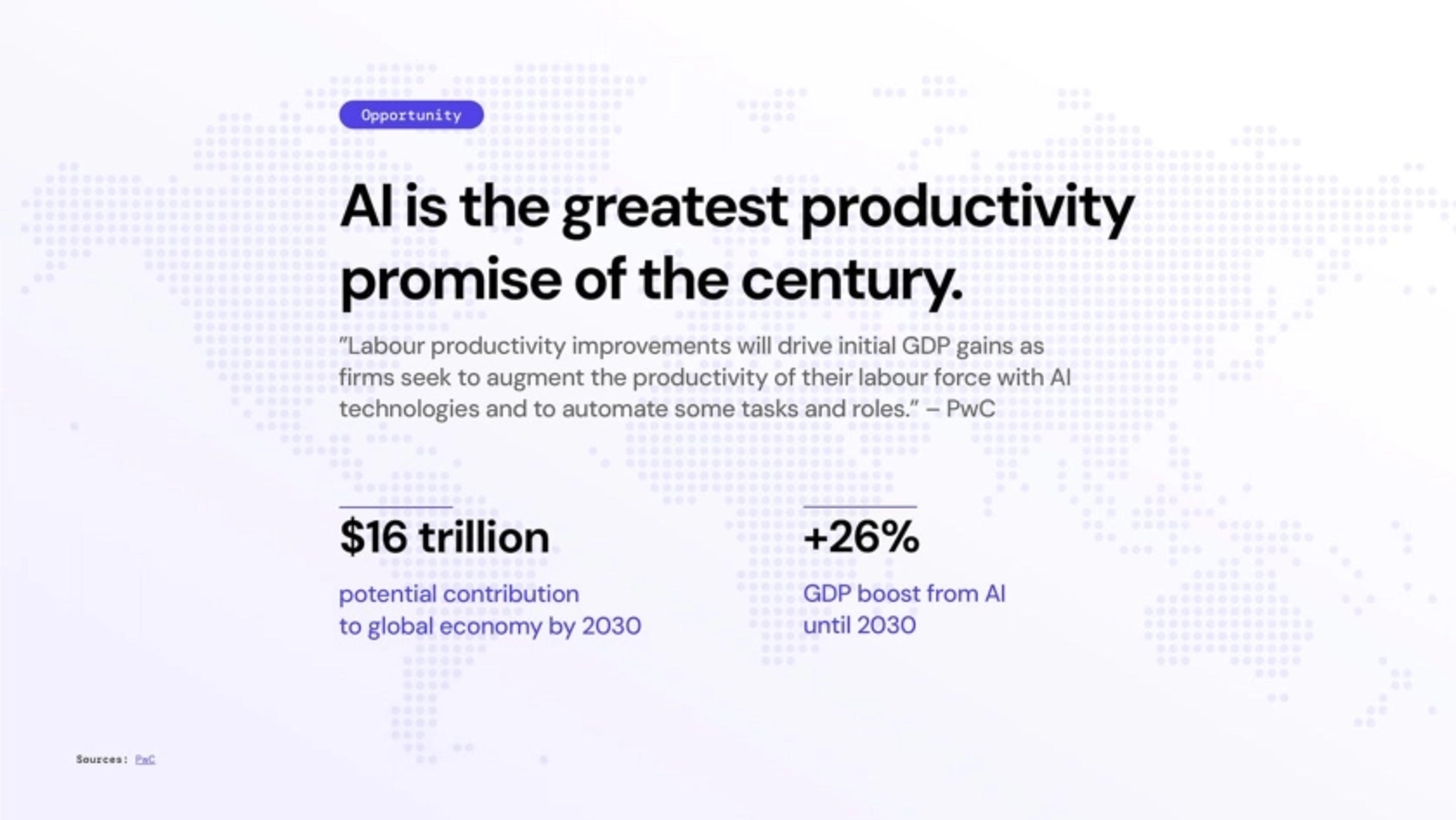 Opportunity

AI is the greatest productivity promise of the century.

"Labour productivity improvements will drive initial GDP gains as firms seek to augment the productivity of their labour force with AI technologies and to automate some tasks and roles." – PwC

$16 trillion

potential contribution to global economy by 2030

+26%

GDP boost from AI until 2030

Sources: PwC